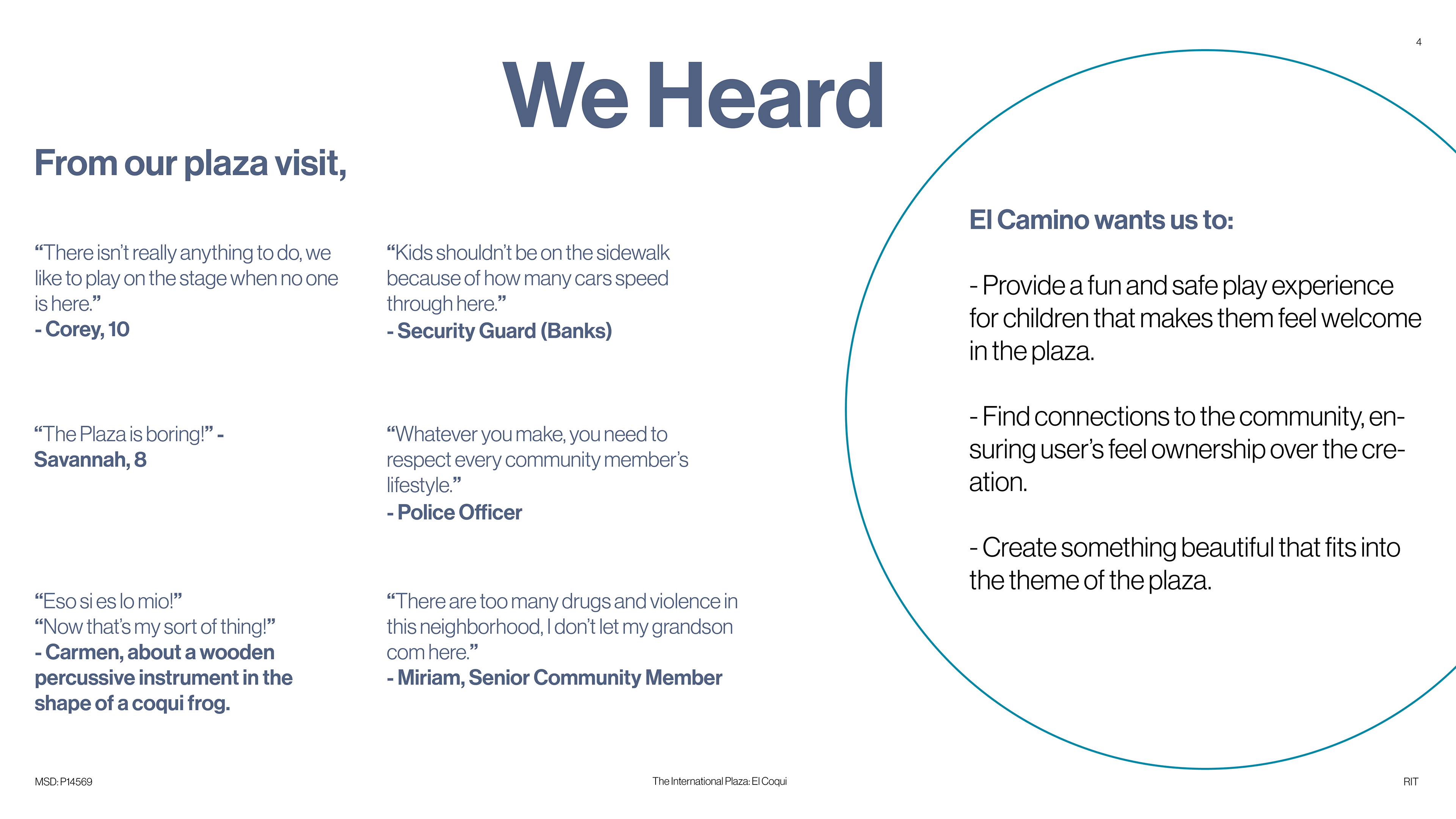 4

We Heard

From our plaza visit,

“There isn’t really anything to do, we like to play on the stage when no one is here.”
- Corey, 10

“The Plaza is boring!” - Savannah, 8

“Eso si es lo mio!”
“Now that’s my sort of thing!”
- Carmen, about a wooden percussive instrument in the shape of a coqui frog.

“Kids shouldn’t be on the sidewalk because of how many cars speed through here.”
- Security Guard (Banks)

“Whatever you make, you need to respect every community member’s lifestyle.”
- Police Officer

“There are too many drugs and violence in this neighborhood, I don’t let my grandson com here.”
- Miriam, Senior Community Member

El Camino wants us to:

- Provide a fun and safe play experience for children that makes them feel welcome in the plaza.

- Find connections to the community, ensuring user’s feel ownership over the creation.

- Create something beautiful that fits into the theme of the plaza.

MSD: P14569

The International Plaza: El Coqui

RIT